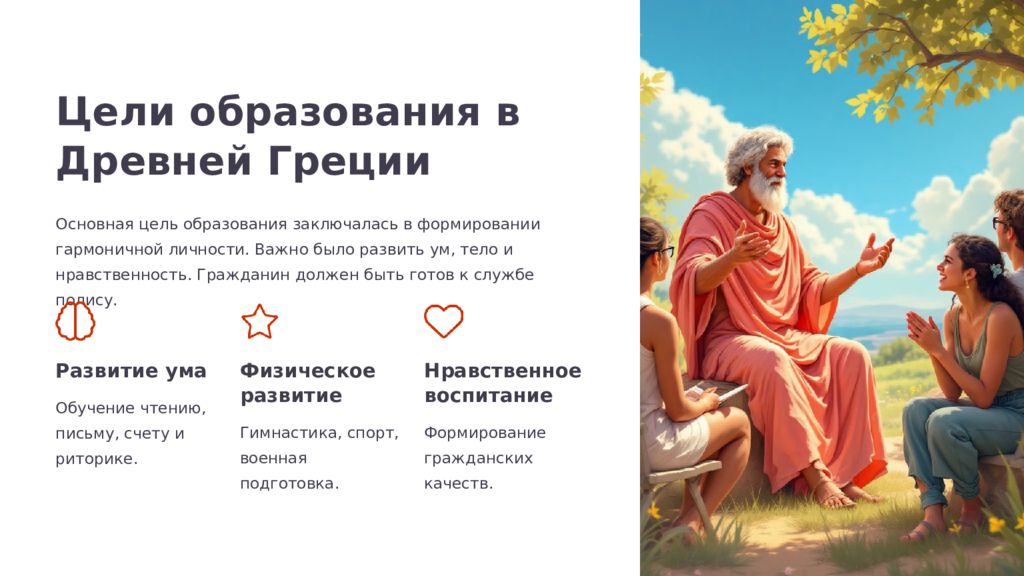 Цели образования в Древней Греции

Основная цель образования заключалась в формировании гармоничной личности. Важно было развить ум, тело и нравственность. Гражданин должен быть готов к службе полису.

Развитие ума

Обучение чтению, письму, счету и риторике.

Физическое развитие

Гимнастика, спорт, военная подготовка.

Нравственное воспитание

Формирование гражданских качеств.